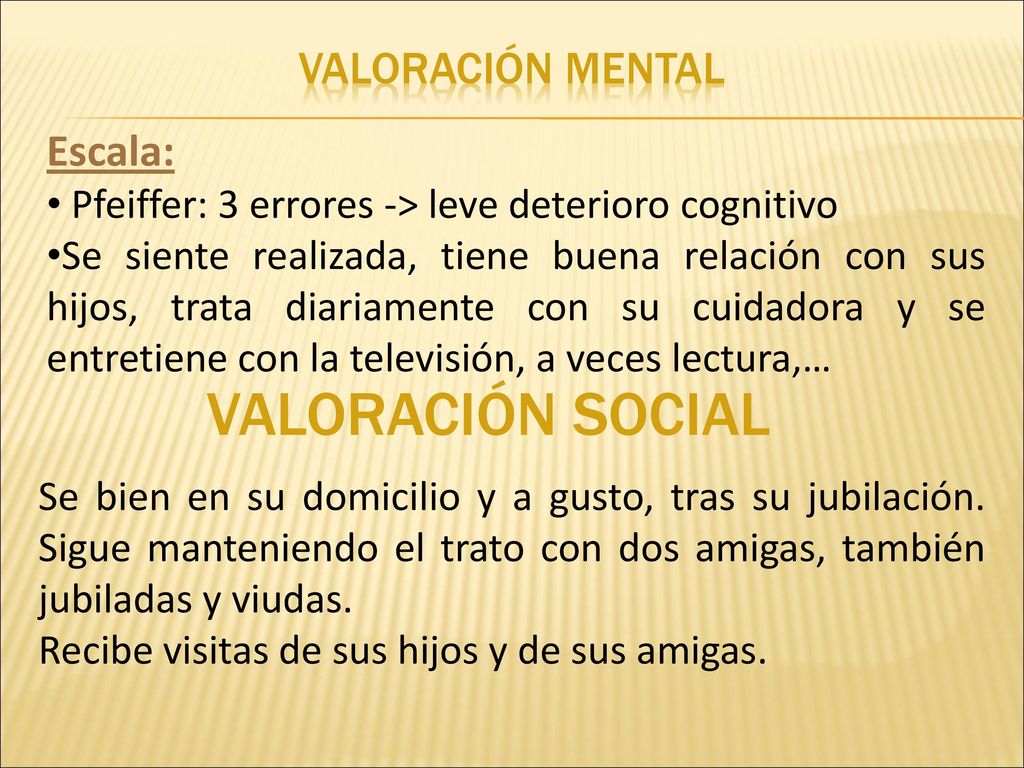 VALORACIÓN MENTAL

Escala:

• Pfeiffer: 3 errores -> leve deterioro cognitivo

•Se siente realizada, tiene buena relación con sus hijos, trata diariamente con su cuidadora y se entretiene con la televisión, a veces lectura,…

VALORACIÓN SOCIAL

Se bien en su domicilio y a gusto, tras su jubilación. Sigue manteniendo el trato con dos amigas, también jubiladas y viudas.
Recibe visitas de sus hijos y de sus amigas.